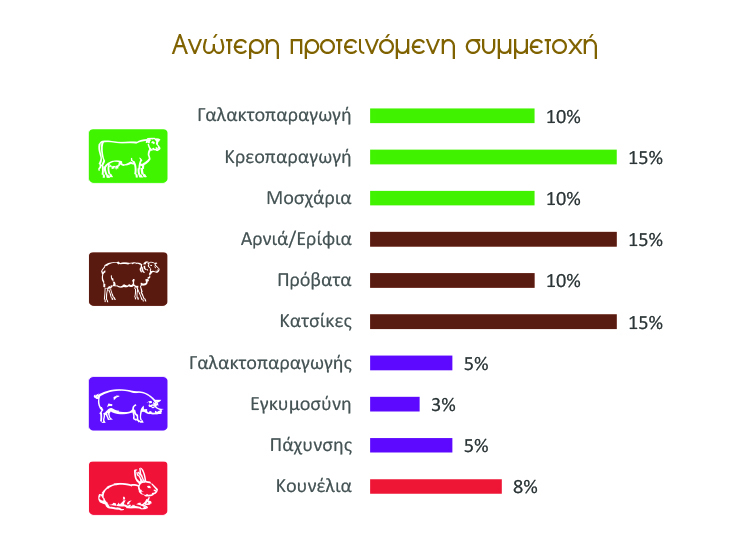 Ανώτερη προτεινόμενη συμμετοχή

Γαλακτοπαραγωγή 10%

Κρεοπαραγωγή 15%

Μοσχάρια 10%

Αρνιά/Ερίφια 15%

Πρόβατα 10%

Κατσίκες 15%

Γαλακτοπαραγωγής 5%

Εγκυμοσύνη 3%

Πάχυνσης 5%

Κουνέλια 8%